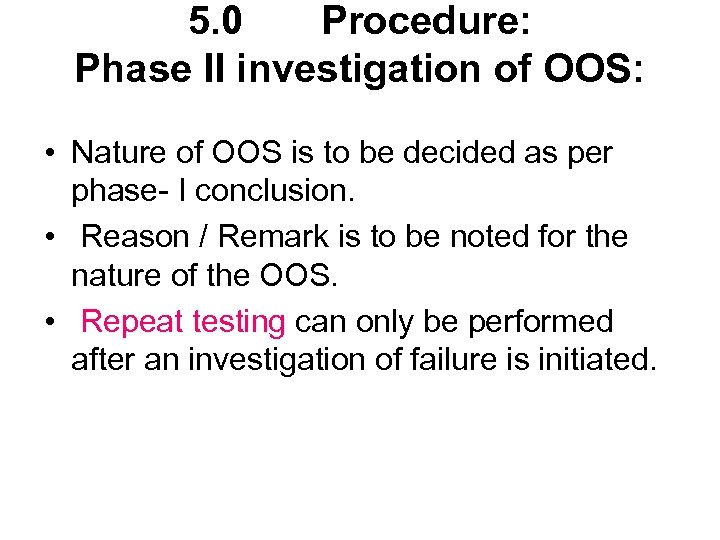 5.0 Procedure:
Phase II investigation of OOS:

• Nature of OOS is to be decided as per phase- I conclusion.
• Reason / Remark is to be noted for the nature of the OOS.
• Repeat testing can only be performed after an investigation of failure is initiated.